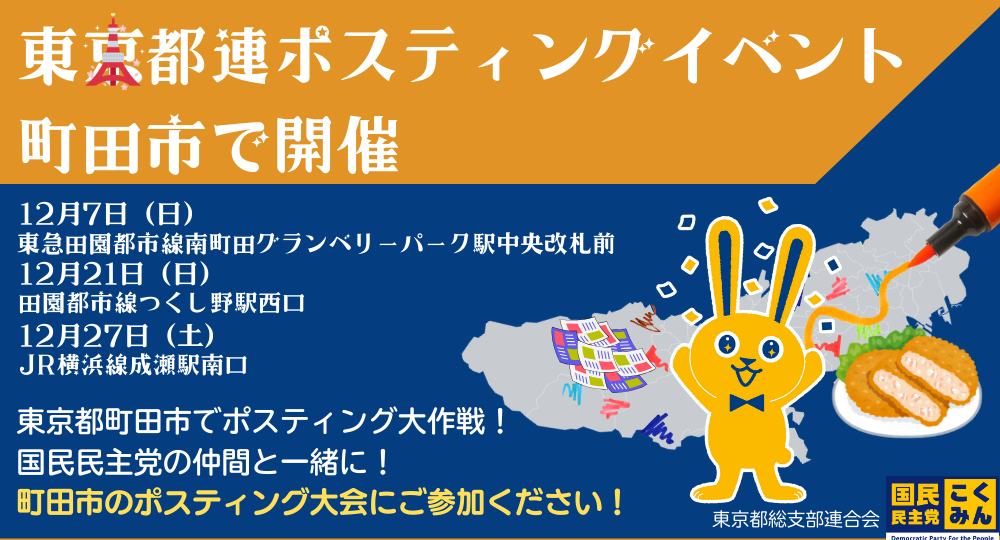 東京都連ポスティングイベント
町田市で開催

12月7日（日）
東急田園都市線南町田グランベリーパーク駅中央改札前
12月21日（日）
田園都市線つくし野駅西口
12月27日（土）
JR横浜線成瀬駅南口

東京都町田市でポスティング大作戦！
国民民主党の仲間と一緒に！
町田市のポスティング大会にご参加ください！

東京都総支部連合会
国民民主党
こくみん
Democratic Party For the People